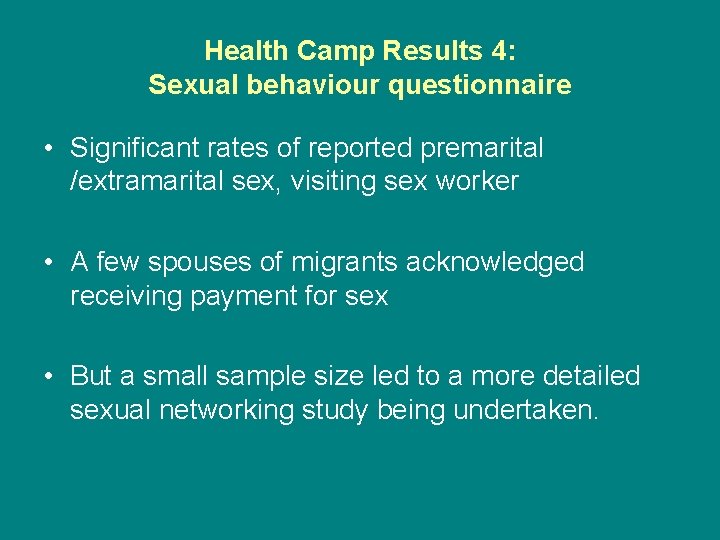 Health Camp Results 4:
Sexual behaviour questionnaire

• Significant rates of reported premarital /extramarital sex, visiting sex worker

• A few spouses of migrants acknowledged receiving payment for sex

• But a small sample size led to a more detailed sexual networking study being undertaken.